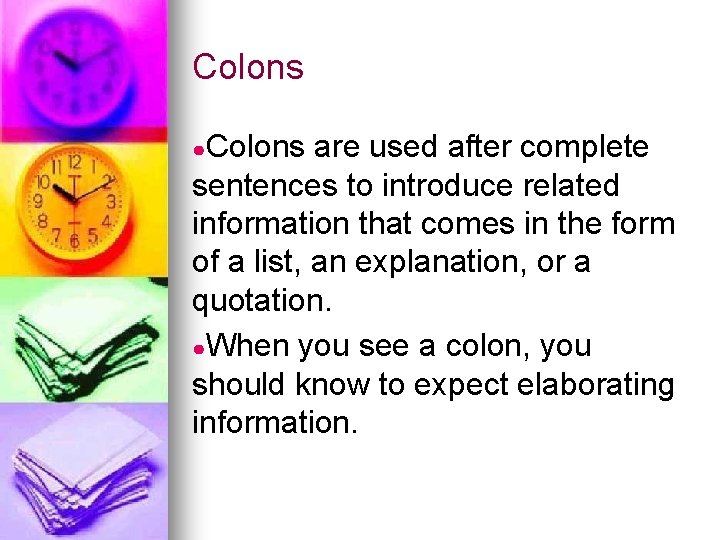 Colons

●Colons are used after complete sentences to introduce related information that comes in the form of a list, an explanation, or a quotation.

●When you see a colon, you should know to expect elaborating information.